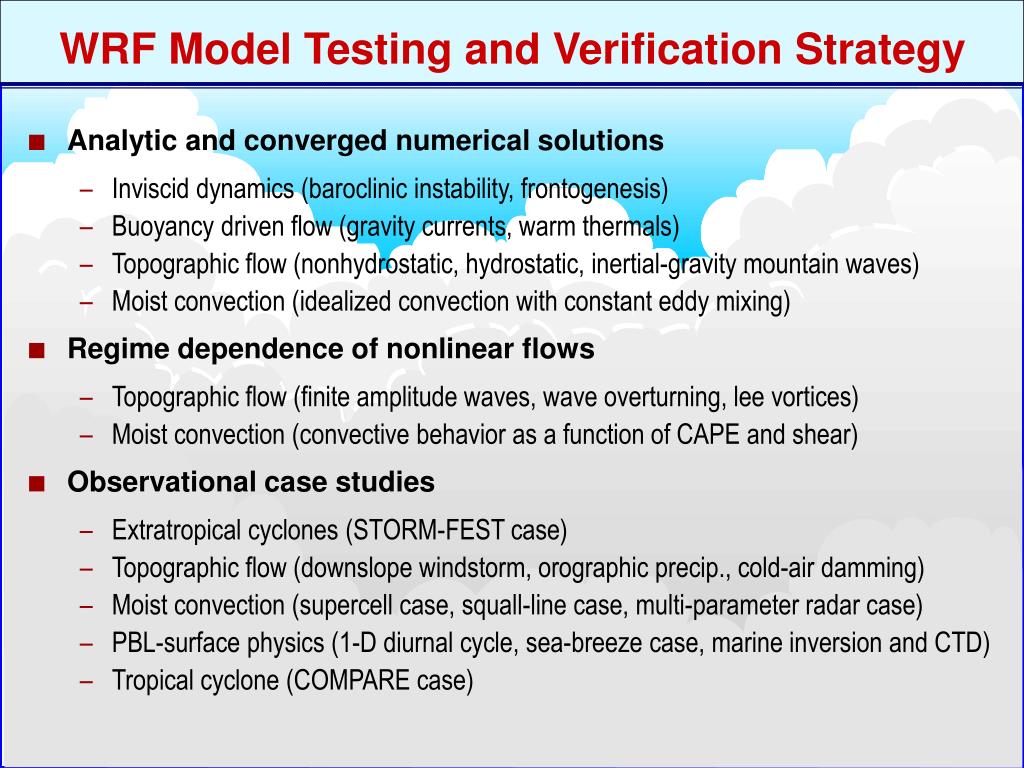 WRF Model Testing and Verification Strategy

■ Analytic and converged numerical solutions

– Inviscid dynamics (baroclinic instability, frontogenesis)
– Buoyancy driven flow (gravity currents, warm thermals)
– Topographic flow (nonhydrostatic, hydrostatic, inertial-gravity mountain waves)
– Moist convection (idealized convection with constant eddy mixing)

■ Regime dependence of nonlinear flows

– Topographic flow (finite amplitude waves, wave overturning, lee vortices)
– Moist convection (convective behavior as a function of CAPE and shear)

■ Observational case studies

– Extratropical cyclones (STORM-FEST case)
– Topographic flow (downslope windstorm, orographic precip., cold-air damming)
– Moist convection (supercell case, squall-line case, multi-parameter radar case)
– PBL-surface physics (1-D diurnal cycle, sea-breeze case, marine inversion and CTD)
– Tropical cyclone (COMPARE case)